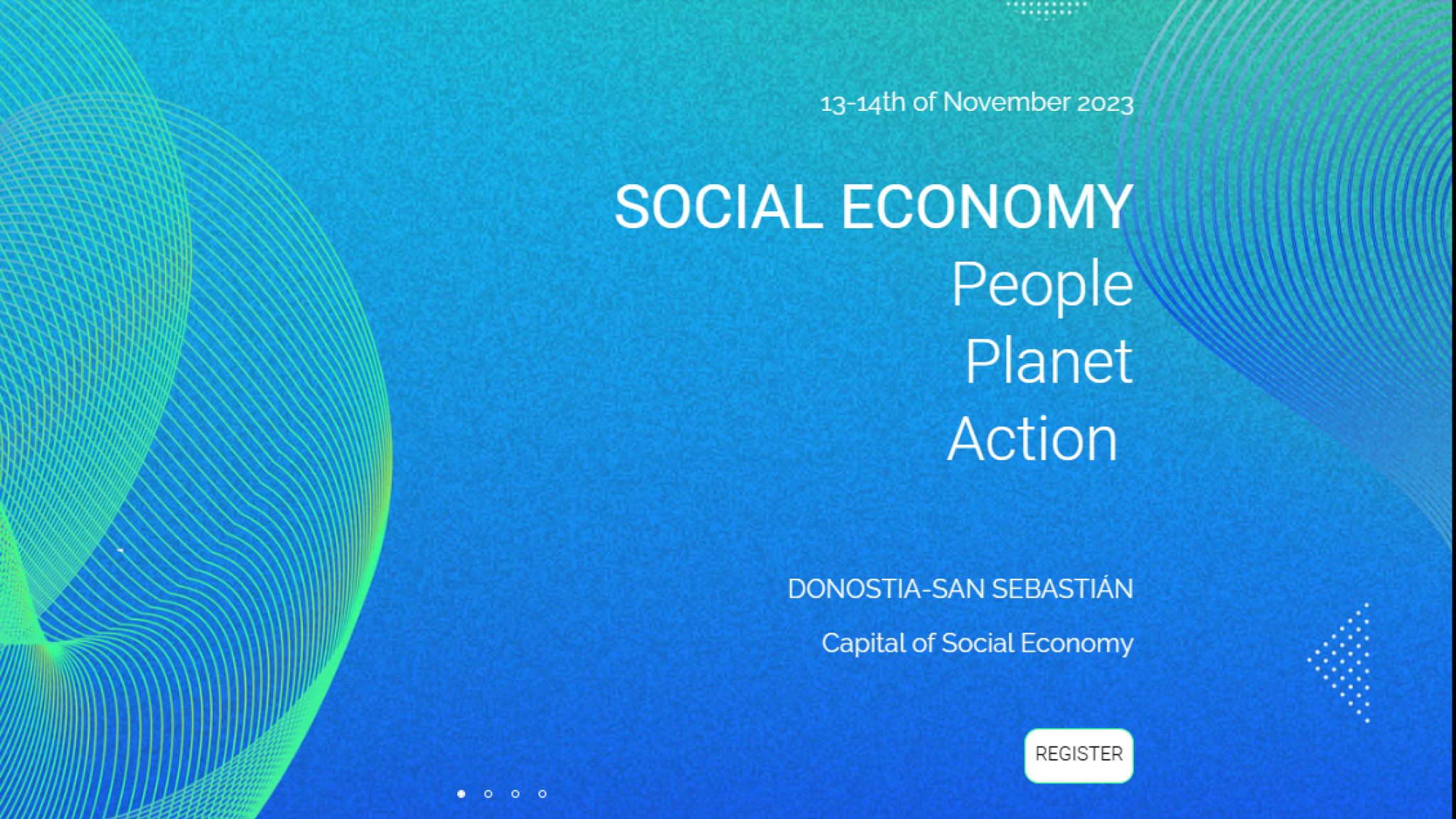 13-14th of November 2023

SOCIAL ECONOMY
People
Planet
Action

DONOSTIA-SAN SEBASTIÁN

Capital of Social Economy

REGISTER